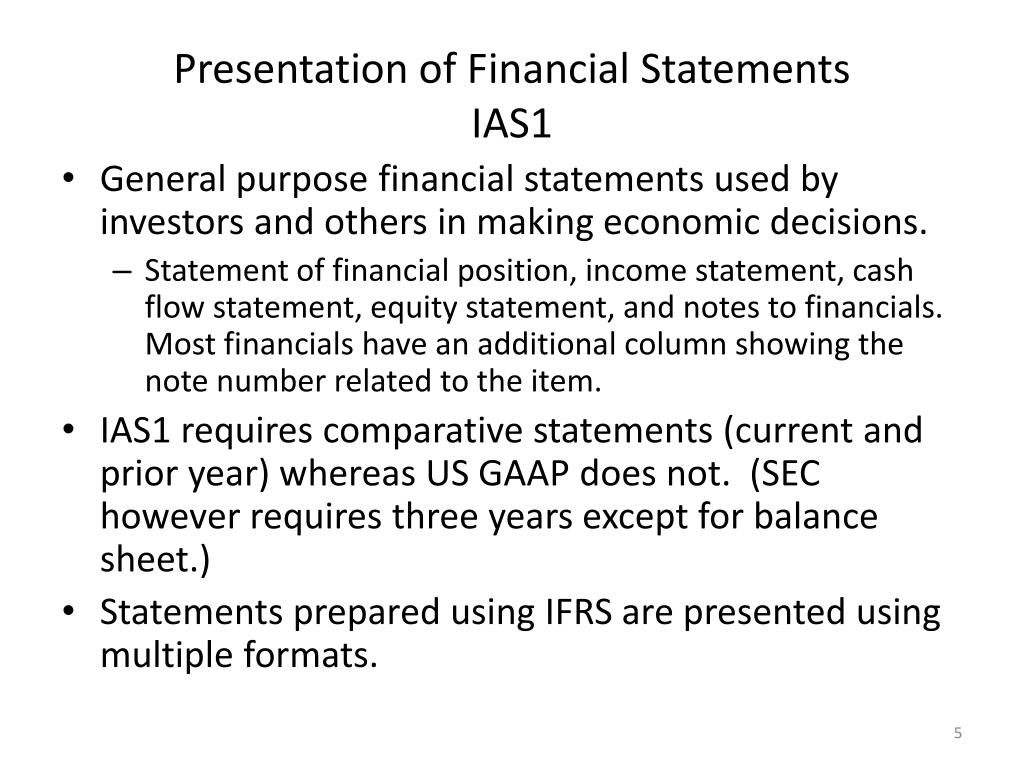 Presentation of Financial Statements
IAS1

• General purpose financial statements used by investors and others in making economic decisions.
 – Statement of financial position, income statement, cash flow statement, equity statement, and notes to financials. Most financials have an additional column showing the note number related to the item.
• IAS1 requires comparative statements (current and prior year) whereas US GAAP does not. (SEC however requires three years except for balance sheet.)
• Statements prepared using IFRS are presented using multiple formats.

5